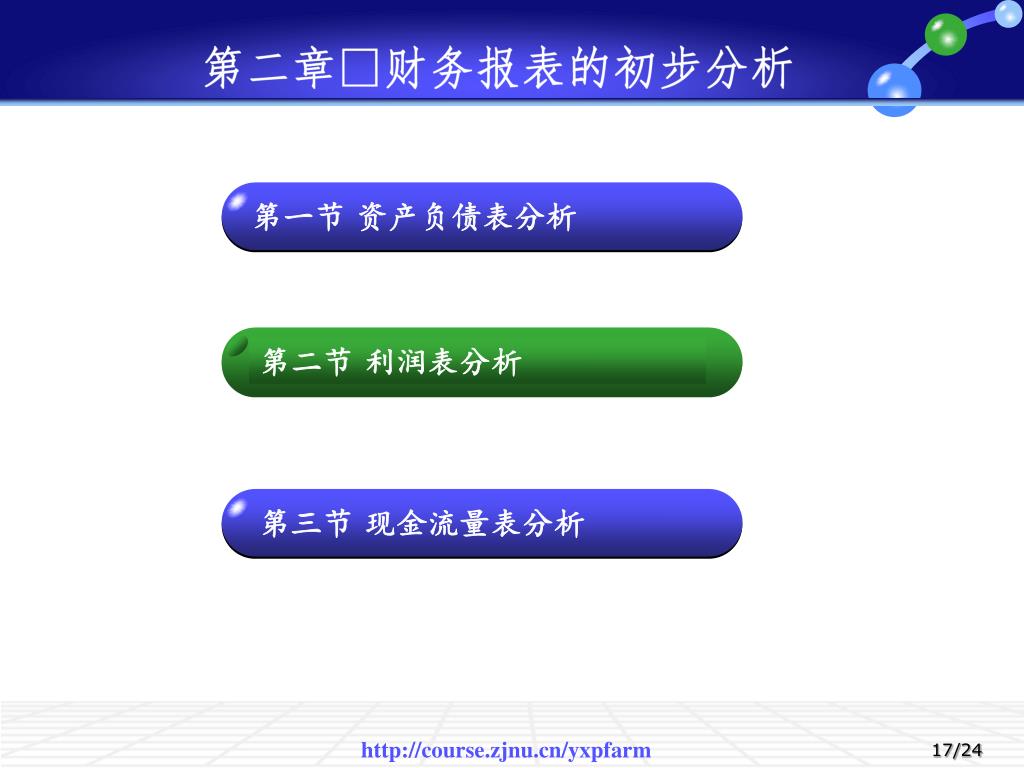 第二章□财务报表的初步分析

第一节 资产负债表分析

第二节 利润表分析

第三节 现金流量表分析

http://course.zjnu.cn/yxpfarm

17/24